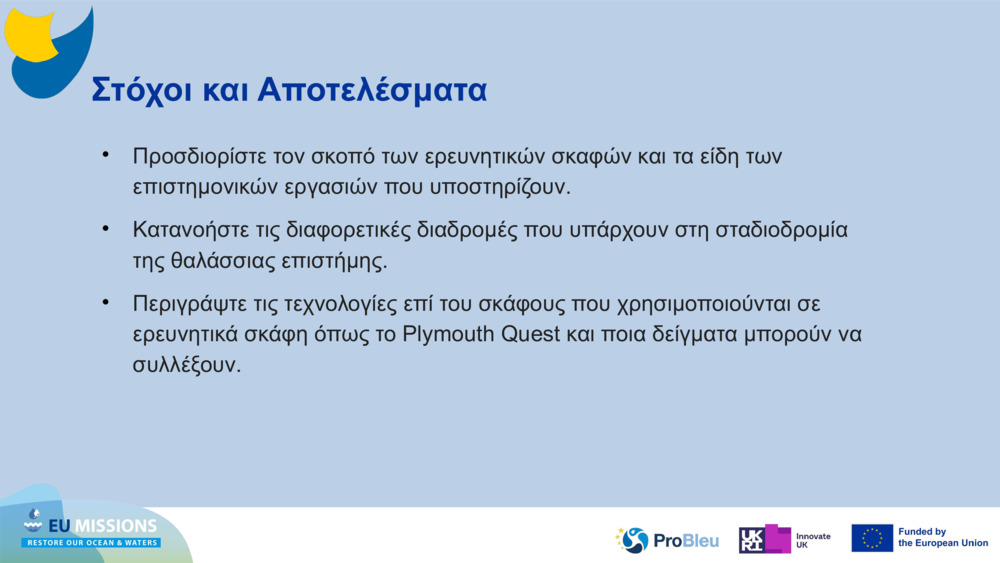 Στόχοι και Αποτελέσματα

• Προσδιορίστε τον σκοπό των ερευνητικών σκαφών και τα είδη των επιστημονικών εργασιών που υποστηρίζουν.

• Κατανοήστε τις διαφορετικές διαδρομές που υπάρχουν στη σταδιοδρομία της θαλάσσιας επιστήμης.

• Περιγράψτε τις τεχνολογίες επί του σκάφους που χρησιμοποιούνται σε ερευνητικά σκάφη όπως το Plymouth Quest και ποια δείγματα μπορούν να συλλέξουν.

EU MISSIONS
RESTORE OUR OCEAN & WATERS

ProBleu

UKRI Innovate UK

Funded by the European Union